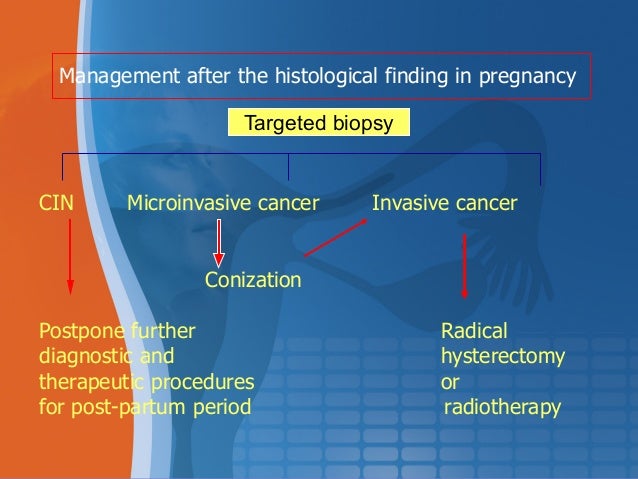 Management after the histological finding in pregnancy

Targeted biopsy

CIN

Microinvasive cancer

Invasive cancer

Conization

Postpone further diagnostic and therapeutic procedures for post-partum period

Radical hysterectomy or radiotherapy